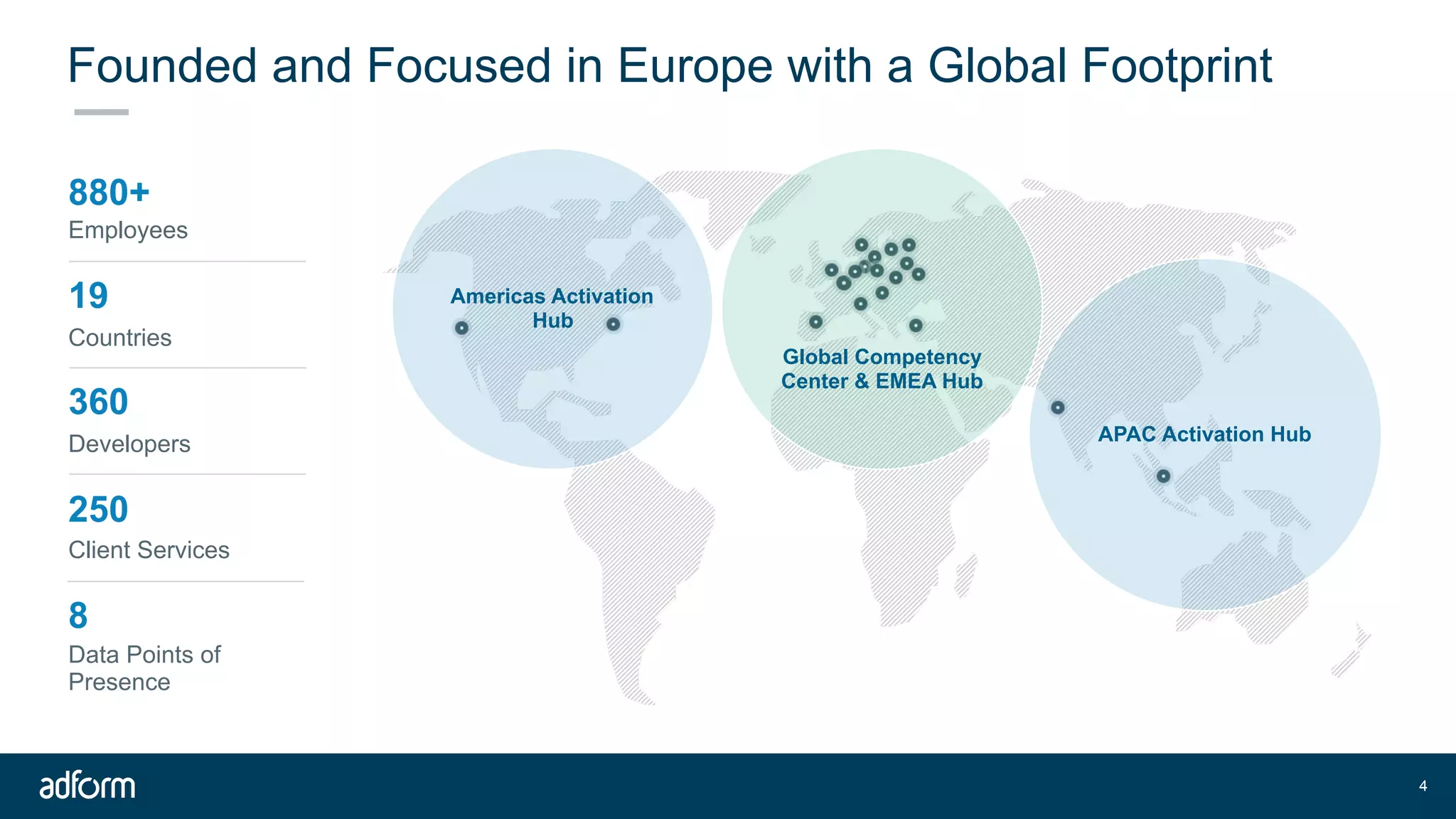 Founded and Focused in Europe with a Global Footprint

880+
Employees

19
Countries

360
Developers

250
Client Services

8
Data Points of Presence

Americas Activation Hub

Global Competency Center & EMEA Hub

APAC Activation Hub

adform

4